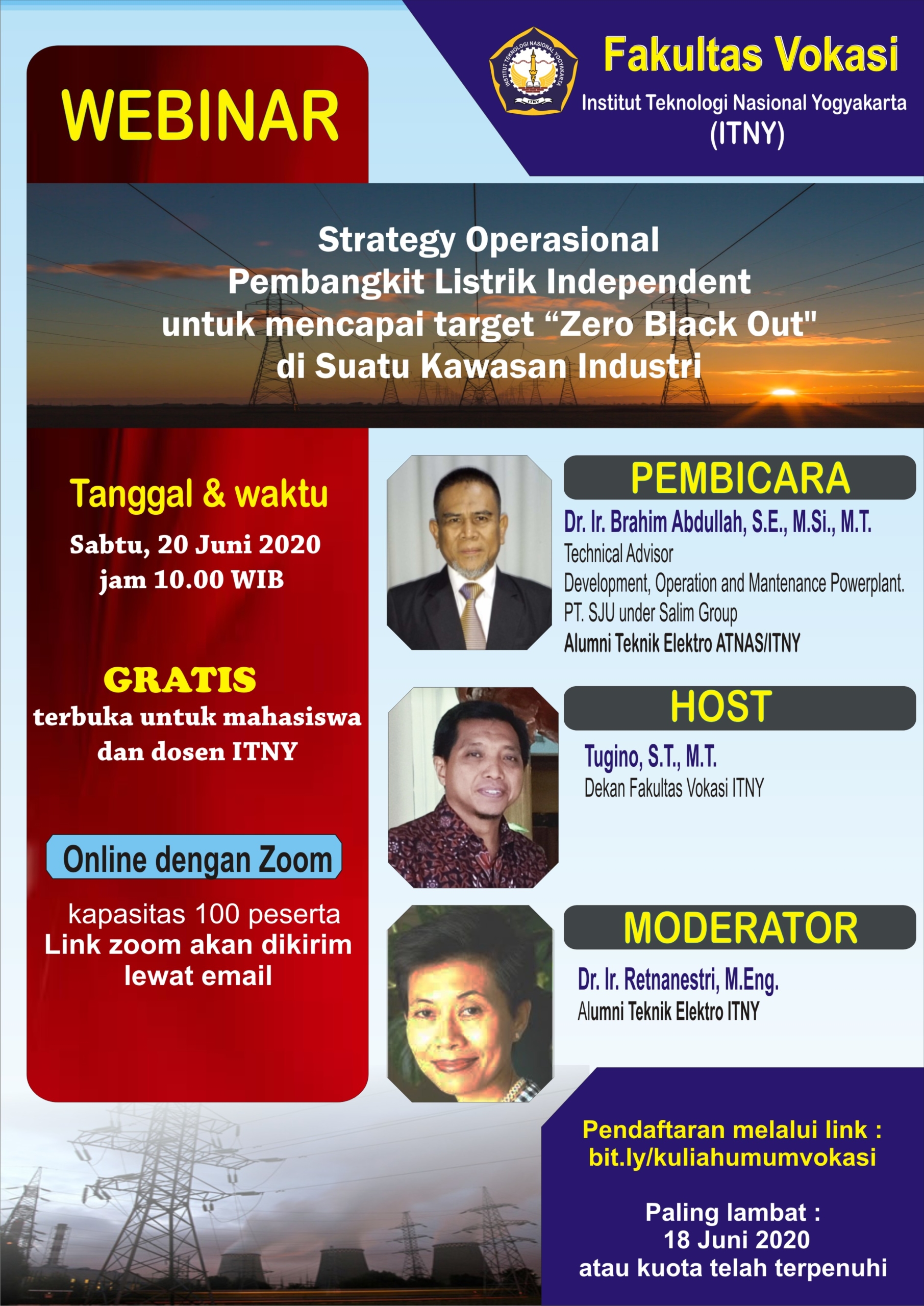 WEBINAR

INSTITUT TEKNOLOGI NASIONAL YOGYAKARTA
ITNY

Fakultas Vokasi
Institut Teknologi Nasional Yogyakarta
(ITNY)

Strategy Operasional
Pembangkit Listrik Independent
untuk mencapai target “Zero Black Out"
di Suatu Kawasan Industri

Tanggal & waktu
Sabtu, 20 Juni 2020
jam 10.00 WIB

GRATIS
terbuka untuk mahasiswa
dan dosen ITNY

Online dengan Zoom

kapasitas 100 peserta
Link zoom akan dikirim
lewat email

PEMBICARA
Dr. Ir. Brahim Abdullah, S.E., M.Si., M.T.
Technical Advisor
Development, Operation and Mantenance Powerplant.
PT. SJU under Salim Group
Alumni Teknik Elektro ATNAS/ITNY

HOST
Tugino, S.T., M.T.
Dekan Fakultas Vokasi ITNY

MODERATOR
Dr. Ir. Retnanestri, M.Eng.
Alumni Teknik Elektro ITNY

Pendaftaran melalui link :
bit.ly/kuliahumumvokasi

Paling lambat :
18 Juni 2020
atau kuota telah terpenuhi